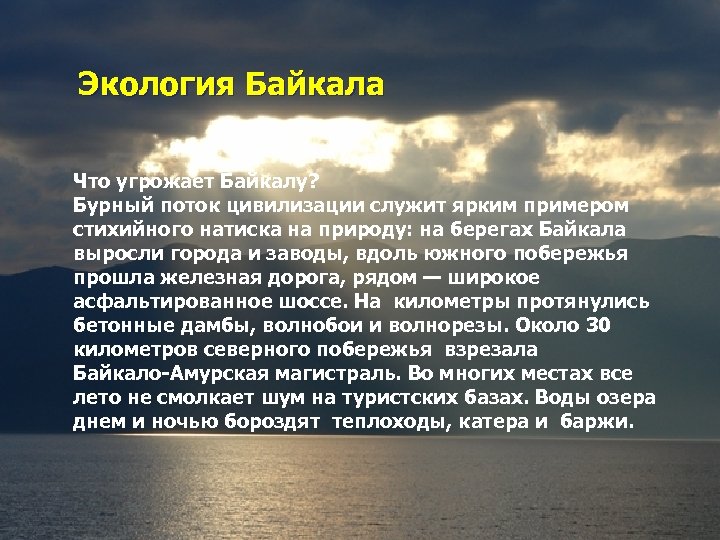 Экология Байкала

Что угрожает Байкалу?
Бурный поток цивилизации служит ярким примером стихийного натиска на природу: на берегах Байкала выросли города и заводы, вдоль южного побережья прошла железная дорога, рядом — широкое асфальтированное шоссе. На километры протянулись бетонные дамбы, волнобои и волнорезы. Около 30 километров северного побережья взрезала Байкало-Амурская магистраль. Во многих местах все лето не смолкает шум на туристских базах. Воды озера днем и ночью бороздят теплоходы, катера и баржи.